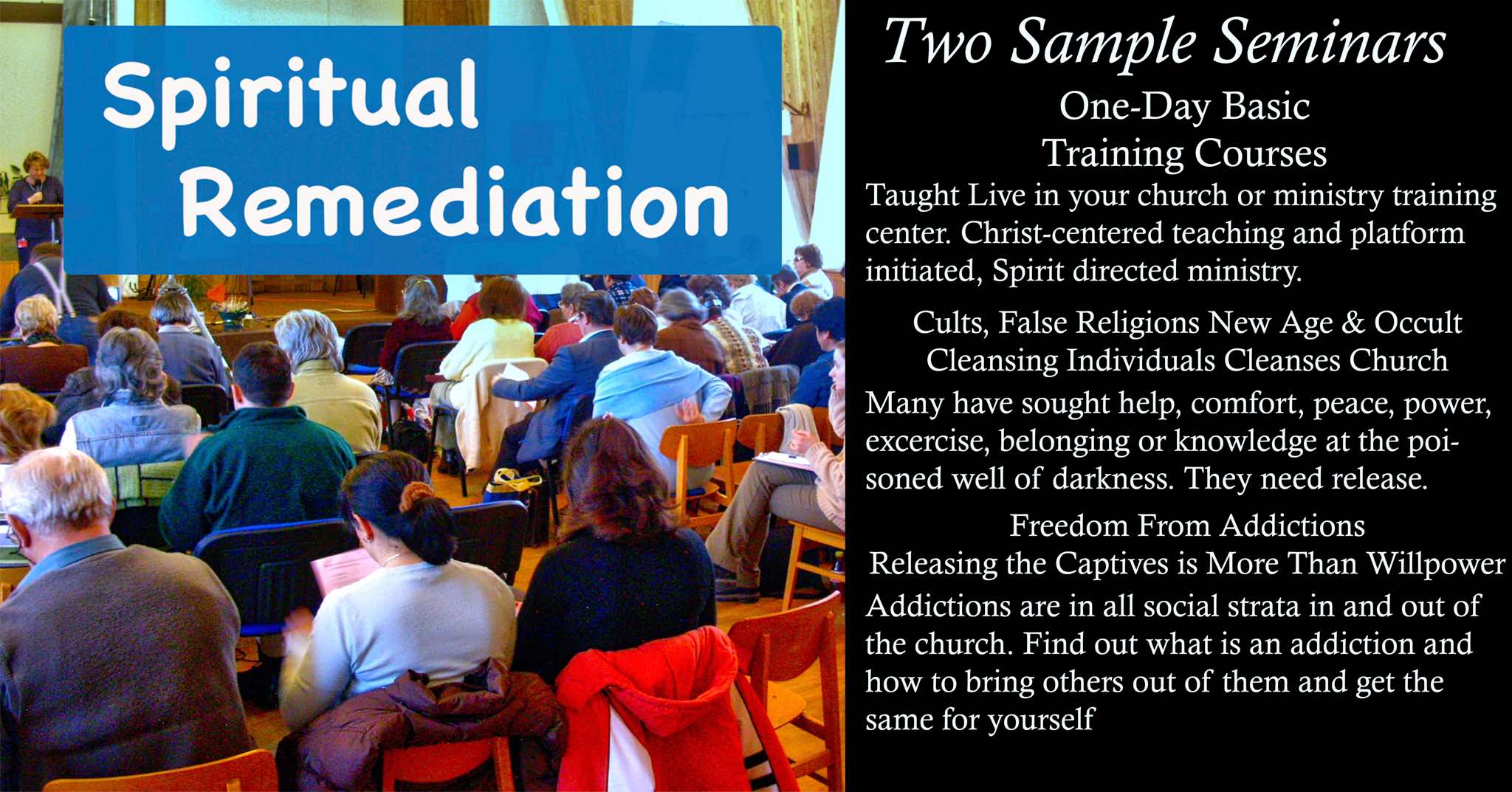 Spiritual Remediation

Two Sample Seminars

One-Day Basic Training Courses

Taught Live in your church or ministry training center. Christ-centered teaching and platform initiated, Spirit directed ministry.

Cults, False Religions New Age & Occult
Cleansing Individuals Cleanses Church

Many have sought help, comfort, peace, power, excercise, belonging or knowledge at the poisoned well of darkness. They need release.

Freedom From Addictions
Releasing the Captives is More Than Willpower

Addictions are in all social strata in and out of the church. Find out what is an addiction and how to bring others out of them and get the same for yourself